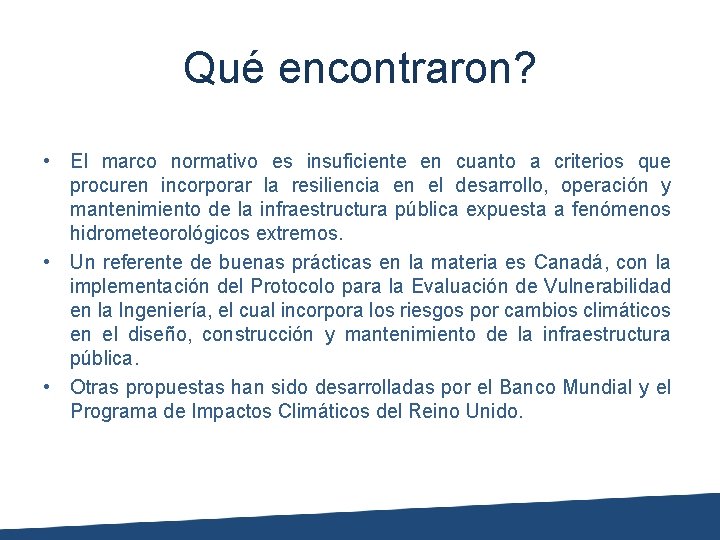 Qué encontraron?

• El marco normativo es insuficiente en cuanto a criterios que procuren incorporar la resiliencia en el desarrollo, operación y mantenimiento de la infraestructura pública expuesta a fenómenos hidrometeorológicos extremos.

• Un referente de buenas prácticas en la materia es Canadá, con la implementación del Protocolo para la Evaluación de Vulnerabilidad en la Ingeniería, el cual incorpora los riesgos por cambios climáticos en el diseño, construcción y mantenimiento de la infraestructura pública.

• Otras propuestas han sido desarrolladas por el Banco Mundial y el Programa de Impactos Climáticos del Reino Unido.